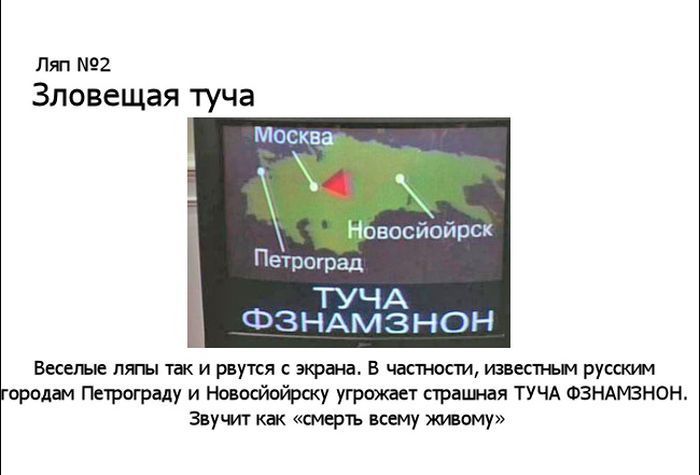 Ляп №2
Зловещая туча

Москва
Новосйойрск
Петроград
ТУЧА
ФЗНАМЗНОН

Веселые ляпы так и рвутся с экрана. В частности, известным русским городам Петрограду и Новосйойрску угрожает страшная ТУЧА ФЗНАМЗНОН. Звучит как «смерть всему живому»